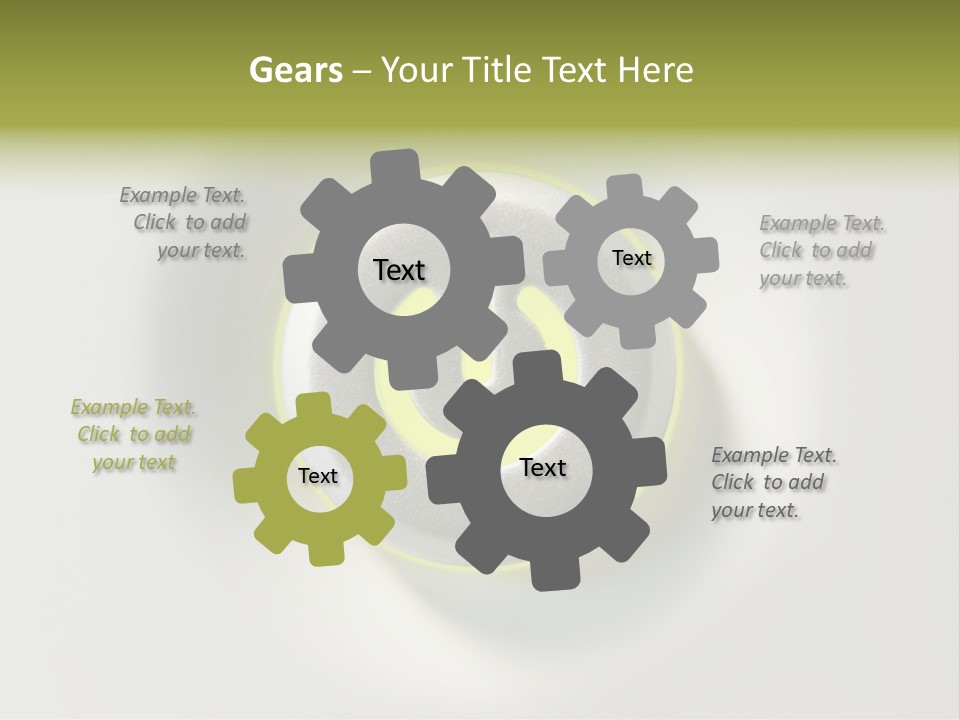 Gears – Your Title Text Here

Example Text. Click to add your text.

Text

Text

Example Text. Click to add your text.

Example Text. Click to add your text

Text

Text

Example Text. Click to add your text.